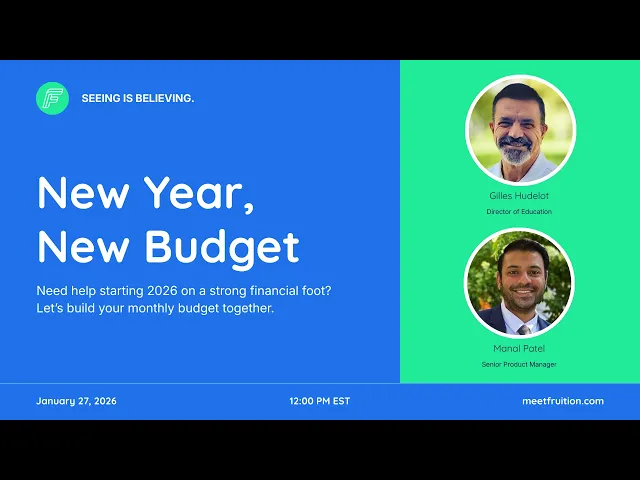 SEEING IS BELIEVING.

New Year, New Budget

Need help starting 2026 on a strong financial foot? Let's build your monthly budget together.

Gilles Hudelot

Director of Education

Manal Patel

Senior Product Manager

January 27, 2026

12:00 PM EST

meetfruition.com